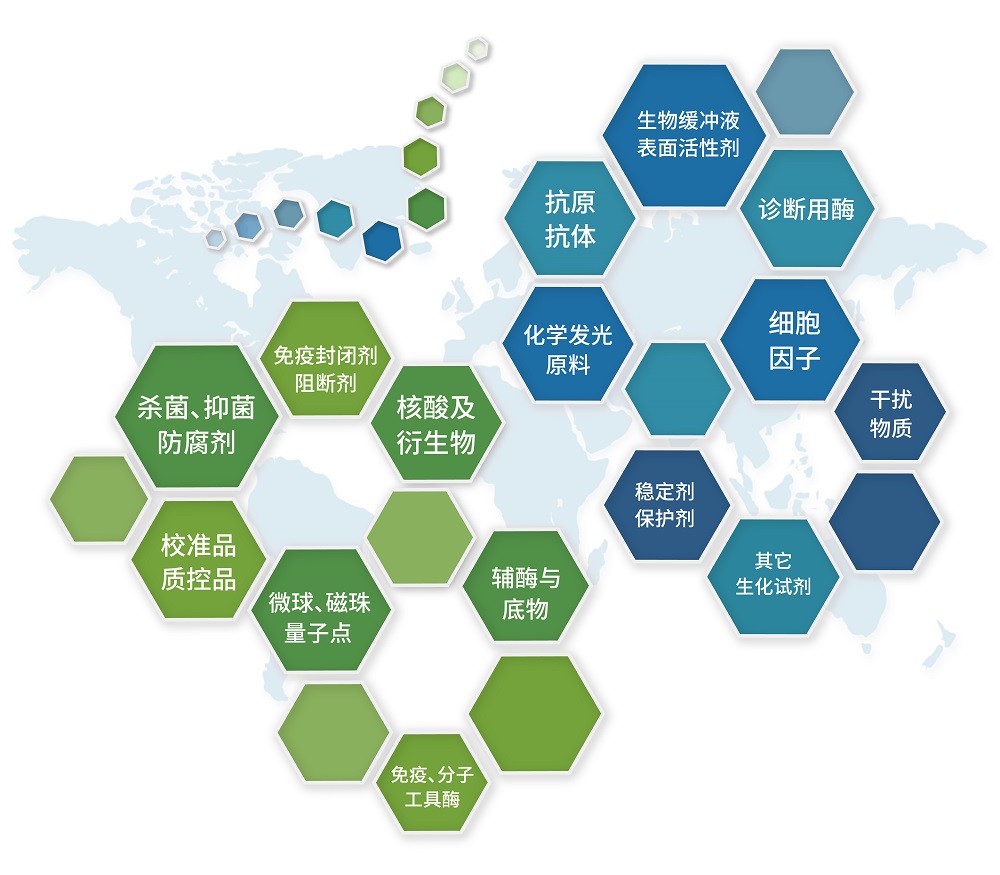 生物缓冲液
表面活性剂

抗原
抗体

诊断用酶

化学发光
原料

细胞
因子

干扰
物质

稳定剂
保护剂

其它
生化试剂

免疫封闭剂
阻断剂

杀菌、抑菌
防腐剂

核酸及
衍生物

校准品
质控品

微球、磁珠
量子点

辅酶与
底物

免疫、分子
工具酶